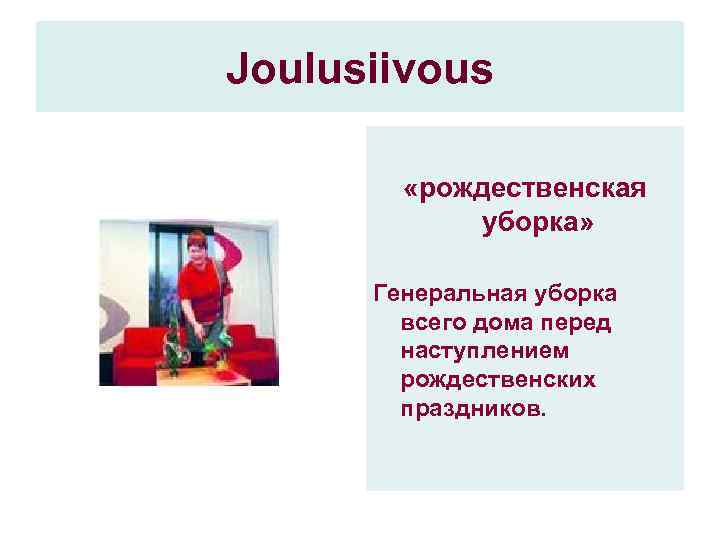 Joulusiivous

«рождественская уборка»

Генеральная уборка всего дома перед наступлением рождественских праздников.